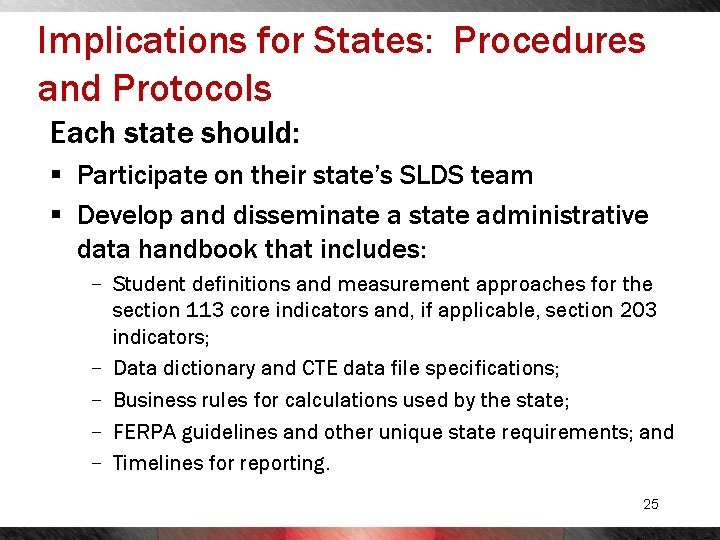 Implications for States: Procedures and Protocols

Each state should:

▪ Participate on their state's SLDS team

▪ Develop and disseminate a state administrative data handbook that includes:

– Student definitions and measurement approaches for the section 113 core indicators and, if applicable, section 203 indicators;

– Data dictionary and CTE data file specifications;

– Business rules for calculations used by the state;

– FERPA guidelines and other unique state requirements; and

– Timelines for reporting.

25